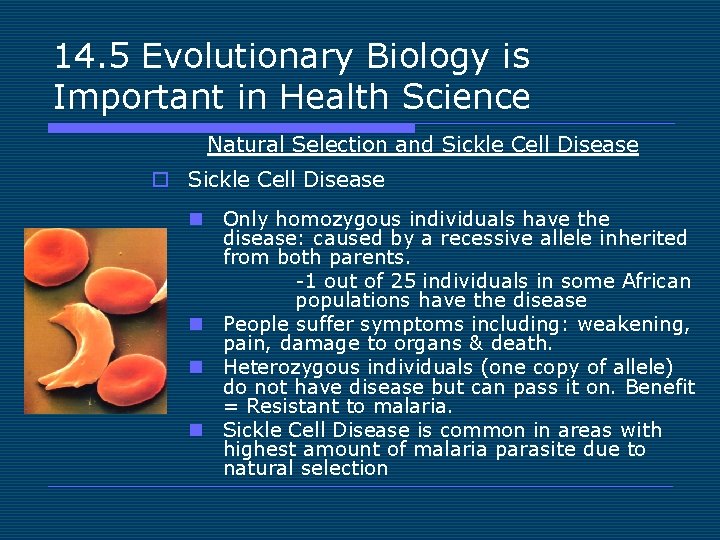 14.5 Evolutionary Biology is Important in Health Science

Natural Selection and Sickle Cell Disease

Sickle Cell Disease

Only homozygous individuals have the disease: caused by a recessive allele inherited from both parents.

-1 out of 25 individuals in some African populations have the disease

People suffer symptoms including: weakening, pain, damage to organs & death.

Heterozygous individuals (one copy of allele) do not have disease but can pass it on. Benefit = Resistant to malaria.

Sickle Cell Disease is common in areas with highest amount of malaria parasite due to natural selection